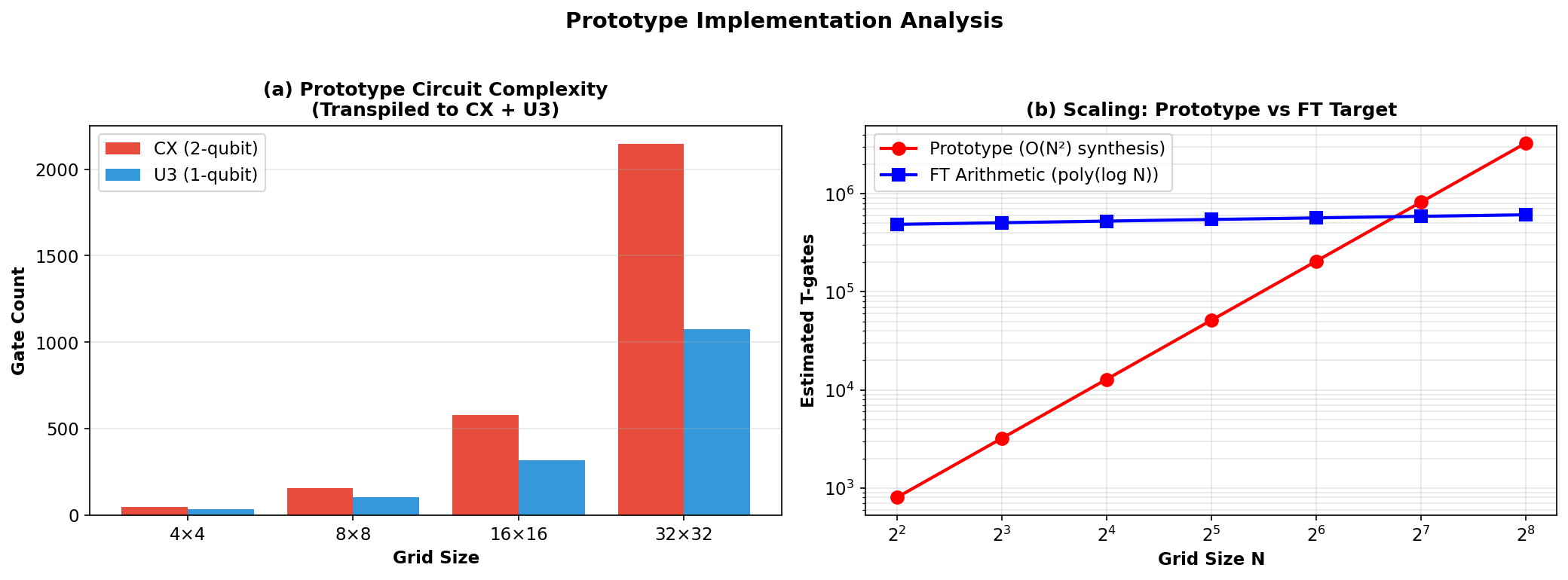 Prototype Implementation Analysis

(a) Prototype Circuit Complexity
(Transpiled to CX + U3)

CX (2-qubit)
U3 (1-qubit)

Gate Count

2000
1500
1000
500
0

4×4
8×8
16×16
32×32

Grid Size

(b) Scaling: Prototype vs FT Target

Prototype (O(N²) synthesis)
FT Arithmetic (poly(log N))

Estimated T-gates

$10^6$
$10^5$
$10^4$
$10^3$

$2^2$
$2^3$
$2^4$
$2^5$
$2^6$
$2^7$
$2^8$

Grid Size N